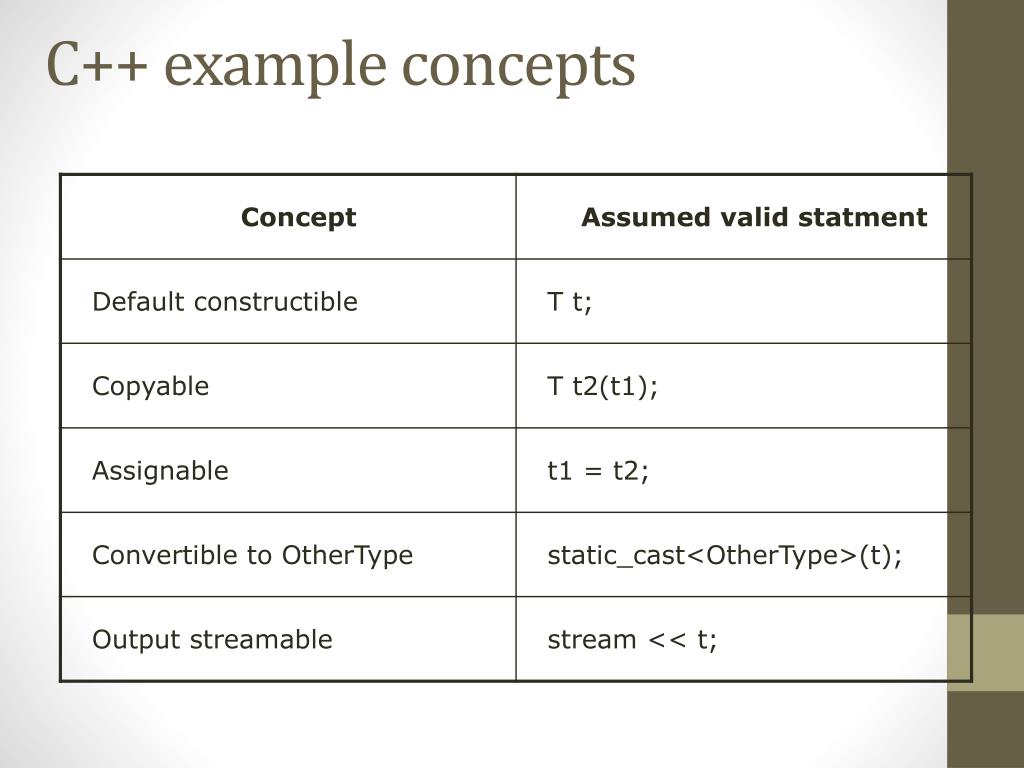 C++ example concepts

| Concept | Assumed valid statment |
|---|---|
| Default constructible | T t; |
| Copyable | T t2(t1); |
| Assignable | t1 = t2; |
| Convertible to OtherType | static_cast<OtherType>(t); |
| Output streamable | stream << t; |